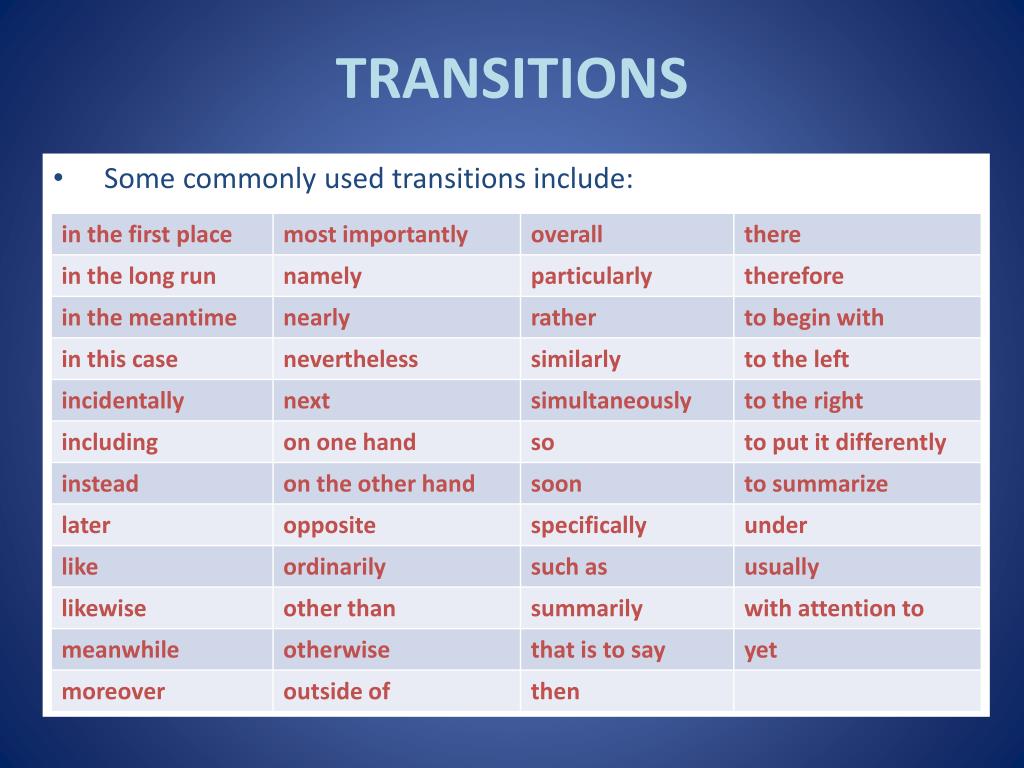 TRANSITIONS

• Some commonly used transitions include:

| in the first place | most importantly | overall | there |
|---|---|---|---|
| in the long run | namely | particularly | therefore |
| in the meantime | nearly | rather | to begin with |
| in this case | nevertheless | similarly | to the left |
| incidentally | next | simultaneously | to the right |
| including | on one hand | so | to put it differently |
| instead | on the other hand | soon | to summarize |
| later | opposite | specifically | under |
| like | ordinarily | such as | usually |
| likewise | other than | summarily | with attention to |
| meanwhile | otherwise | that is to say | yet |
| moreover | outside of | then | |